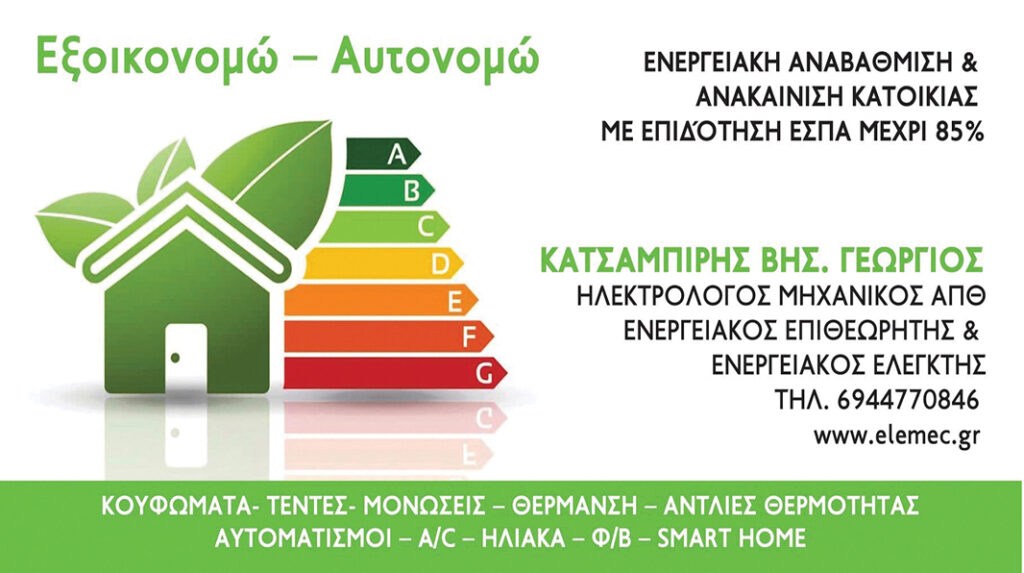 Εξοικονομώ – Αυτονομώ

ΕΝΕΡΓΕΙΑΚΗ ΑΝΑΒΑΘΜΙΣΗ &
ΑΝΑΚΑΙΝΙΣΗ ΚΑΤΟΙΚΙΑΣ
ΜΕ ΕΠΙΔΟΤΗΣΗ ΕΣΠΑ ΜΕΧΡΙ 85%

A
B
C
D
E
F
G

ΚΑΤΣΑΜΠΙΡΗΣ ΒΗΣ. ΓΕΩΡΓΙΟΣ
ΗΛΕΚΤΡΟΛΟΓΟΣ ΜΗΧΑΝΙΚΟΣ ΑΠΘ
ΕΝΕΡΓΕΙΑΚΟΣ ΕΠΙΘΕΩΡΗΤΗΣ &
ΕΝΕΡΓΕΙΑΚΟΣ ΕΛΕΓΚΤΗΣ
ΤΗΛ. 6944770846
www.elemec.gr

ΚΟΥΦΩΜΑΤΑ- ΤΕΝΤΕΣ- ΜΟΝΩΣΕΙΣ – ΘΕΡΜΑΝΣΗ – ΑΝΤΛΙΕΣ ΘΕΡΜΟΤΗΤΑΣ
ΑΥΤΟΜΑΤΙΣΜΟΙ – A/C – ΗΛΙΑΚΑ – Φ/Β – SMART HOME